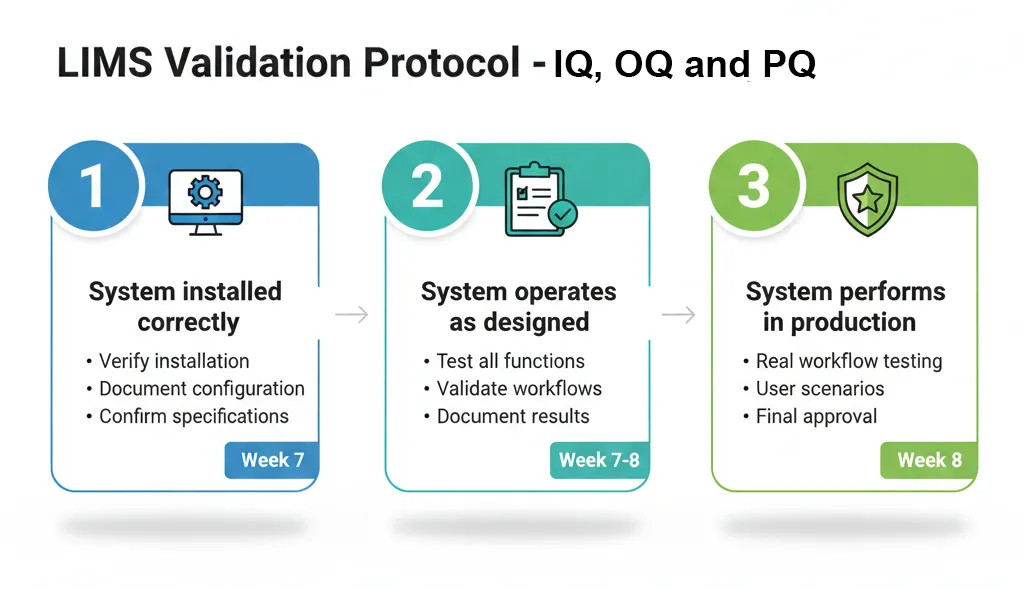 LIMS Validation Protocol - IQ, OQ and PQ

1

System installed correctly

• Verify installation
• Document configuration
• Confirm specifications

Week 7

2

System operates as designed

• Test all functions
• Validate workflows
• Document results

Week 7-8

3

System performs in production

• Real workflow testing
• User scenarios
• Final approval

Week 8